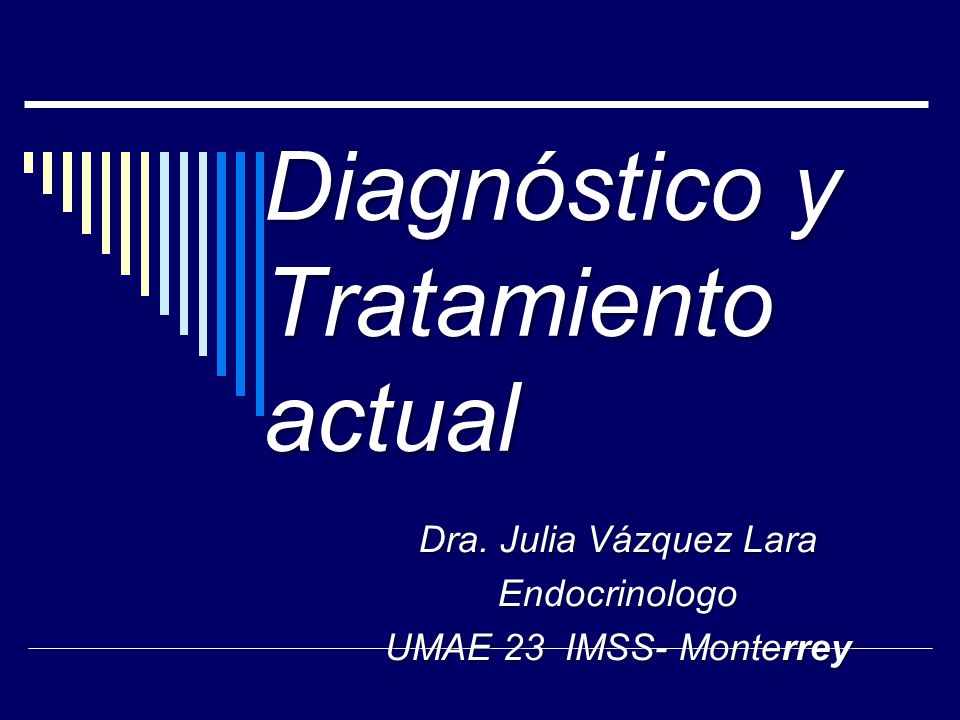 Diagnóstico y Tratamiento actual

Dra. Julia Vázquez Lara
Endocrinologo
UMAE 23 IMSS- Monterrey